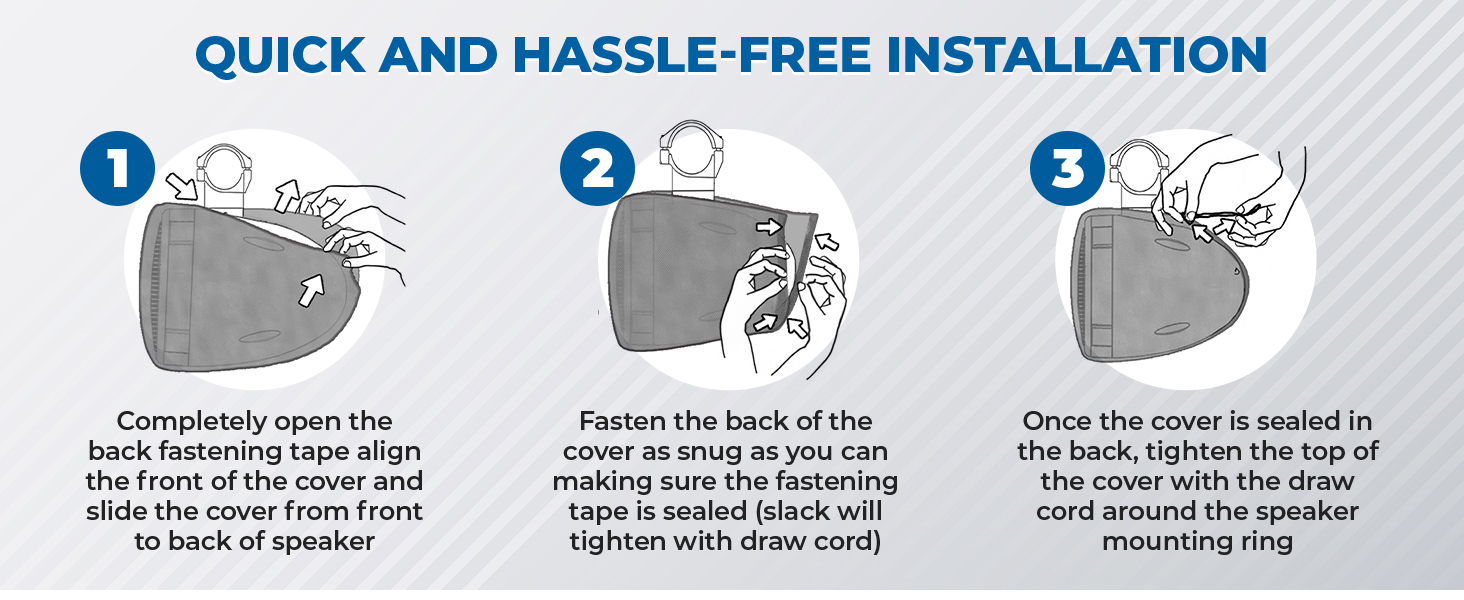 QUICK AND HASSLE-FREE INSTALLATION

1

Completely open the back fastening tape align the front of the cover and slide the cover from front to back of speaker

2

Fasten the back of the cover as snug as you can making sure the fastening tape is sealed (slack will tighten with draw cord)

3

Once the cover is sealed in the back, tighten the top of the cover with the draw cord around the speaker mounting ring